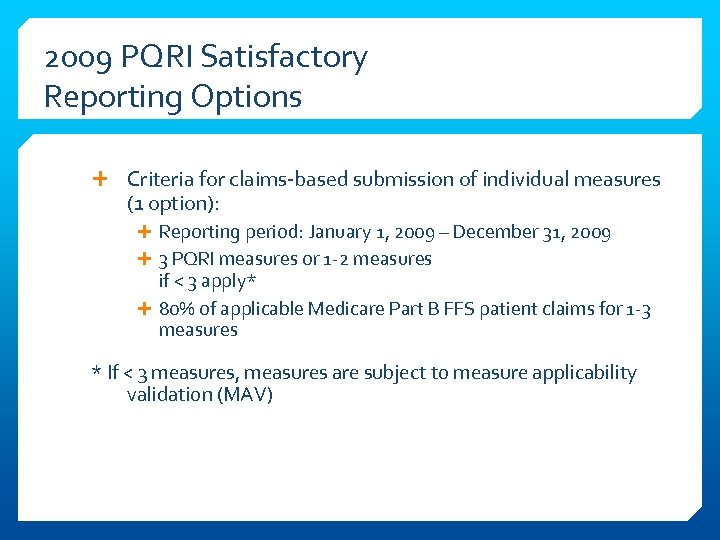 2009 PQRI Satisfactory Reporting Options

+ Criteria for claims-based submission of individual measures (1 option):
  + Reporting period: January 1, 2009 – December 31, 2009
  + 3 PQRI measures or 1-2 measures if < 3 apply*
  + 80% of applicable Medicare Part B FFS patient claims for 1-3 measures

* If < 3 measures, measures are subject to measure applicability validation (MAV)